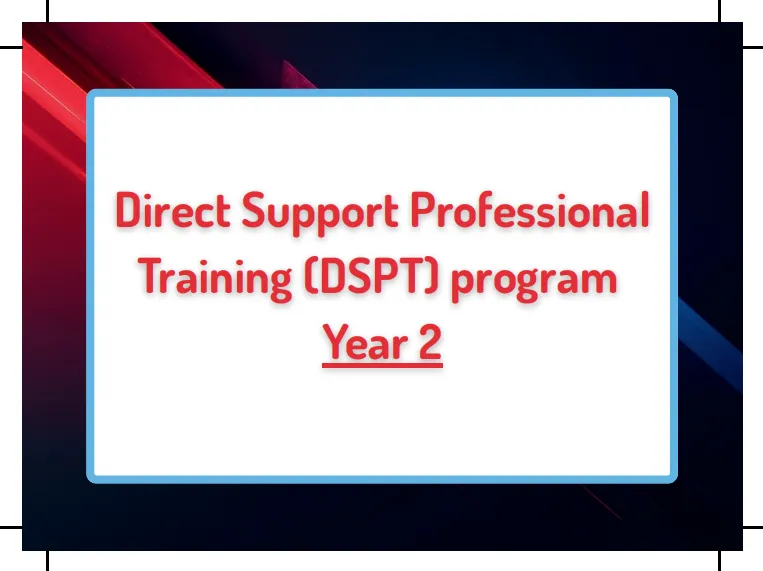 Direct Support Professional Training (DSPT) program
Year 2